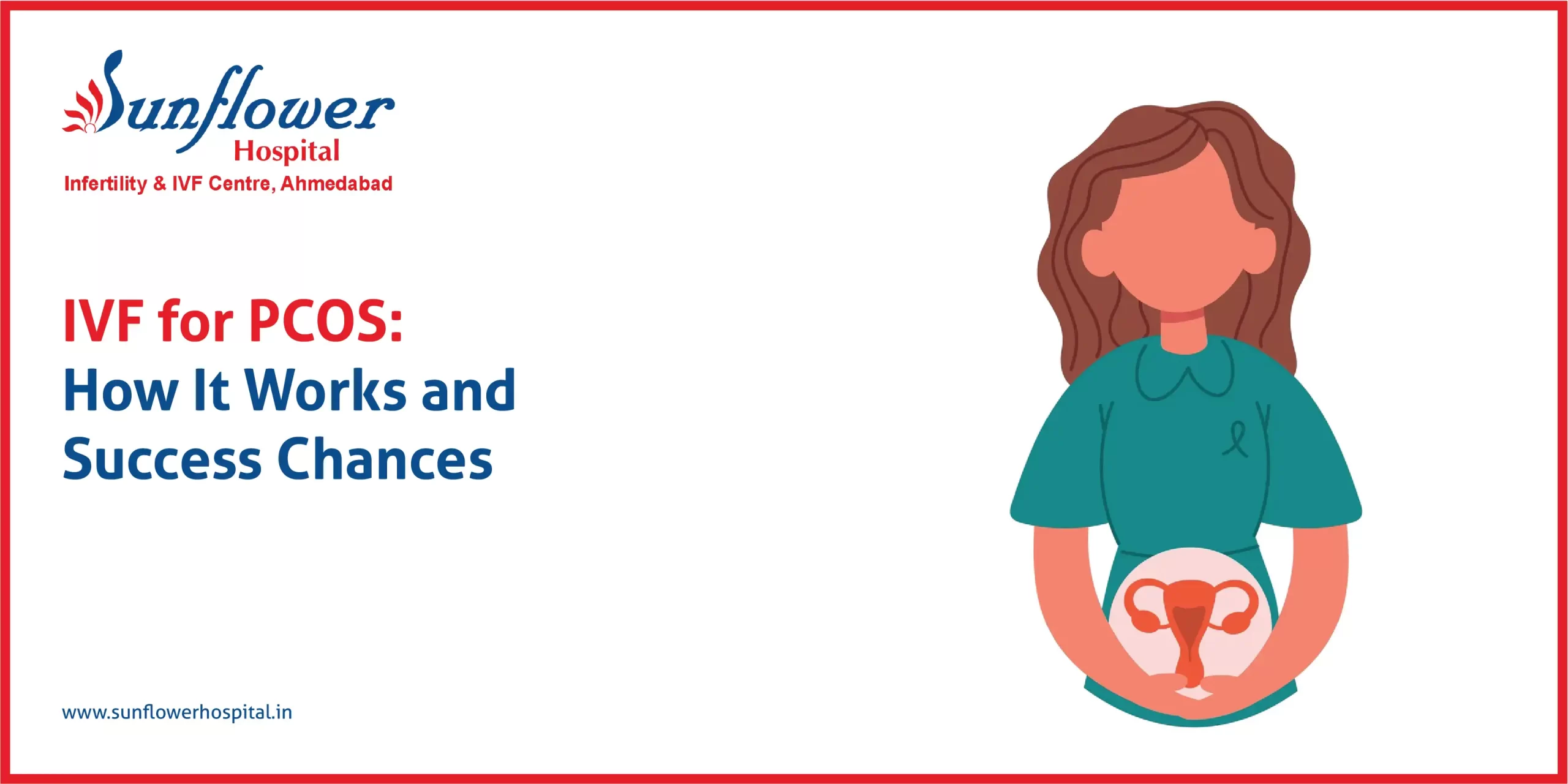 Sunflower
Hospital
Infertility & IVF Centre, Ahmedabad

IVF for PCOS:
How It Works and Success Chances

www.sunflowerhospital.in